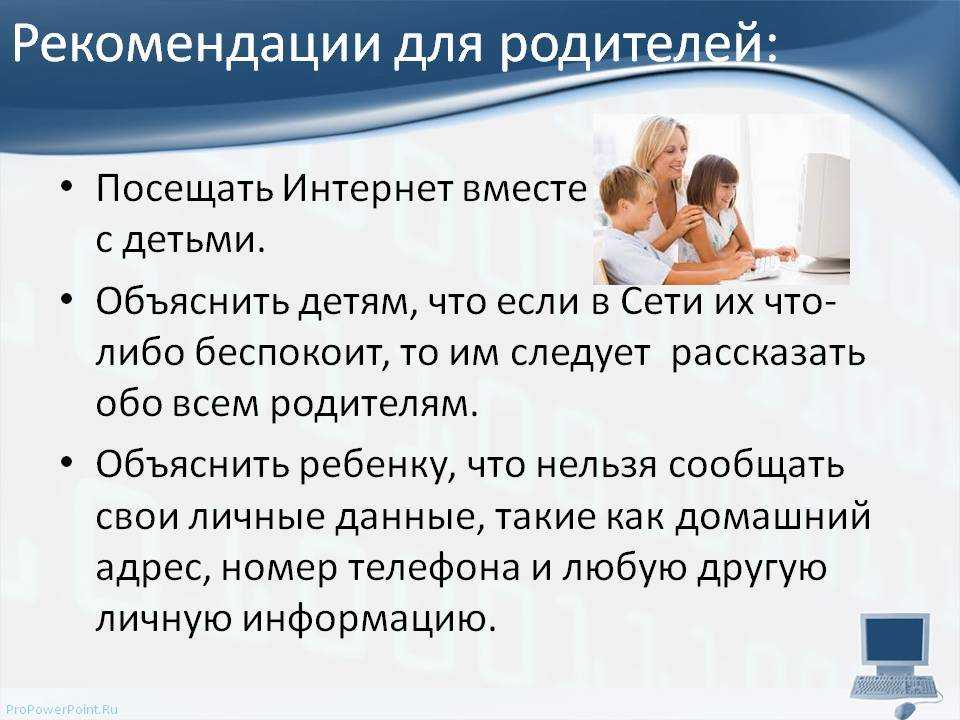 Рекомендации для родителей:

• Посещать Интернет вместе с детьми.

• Объяснить детям, что если в Сети их что-либо беспокоит, то им следует рассказать обо всем родителям.

• Объяснить ребенку, что нельзя сообщать свои личные данные, такие как домашний адрес, номер телефона и любую другую личную информацию.

ProPowerPoint.Ru